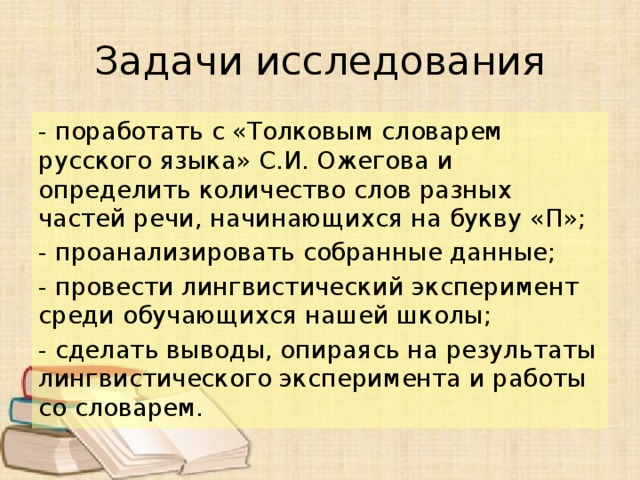 Задачи исследования

- поработать с «Толковым словарем русского языка» С.И. Ожегова и определить количество слов разных частей речи, начинающихся на букву «П»;

- проанализировать собранные данные;

- провести лингвистический эксперимент среди обучающихся нашей школы;

- сделать выводы, опираясь на результаты лингвистического эксперимента и работы со словарем.